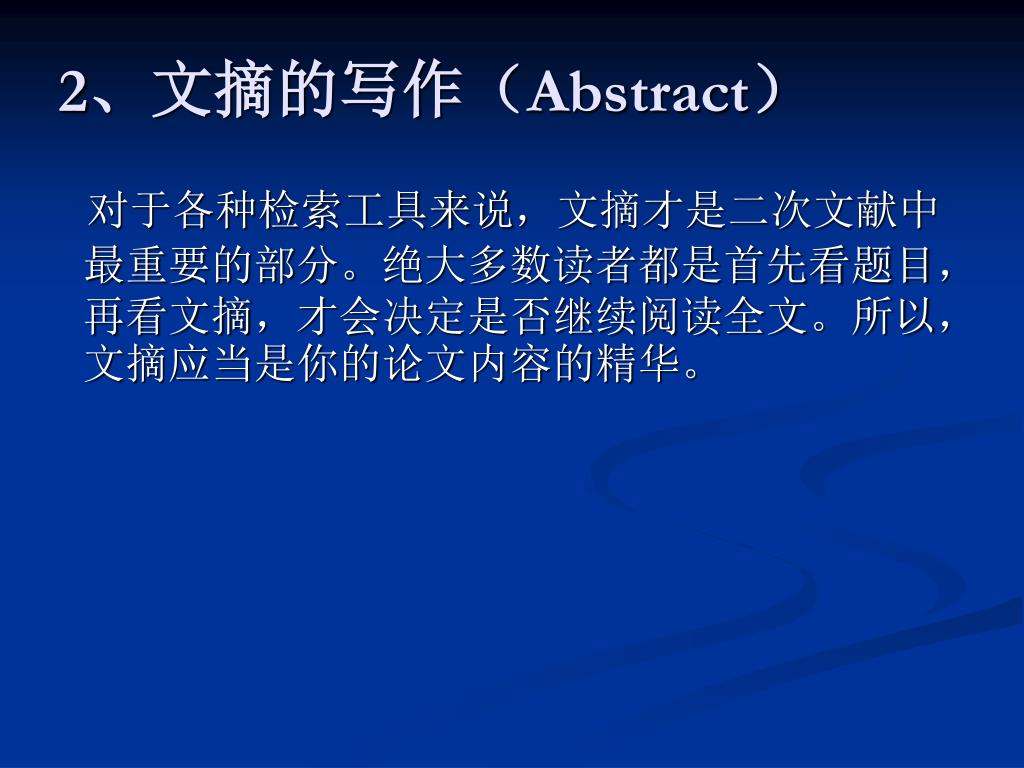 2、文摘的写作（Abstract）

对于各种检索工具来说，文摘才是二次文献中最重要的部分。绝大多数读者都是首先看题目，再看文摘，才会决定是否继续阅读全文。所以，文摘应当是你的论文内容的精华。